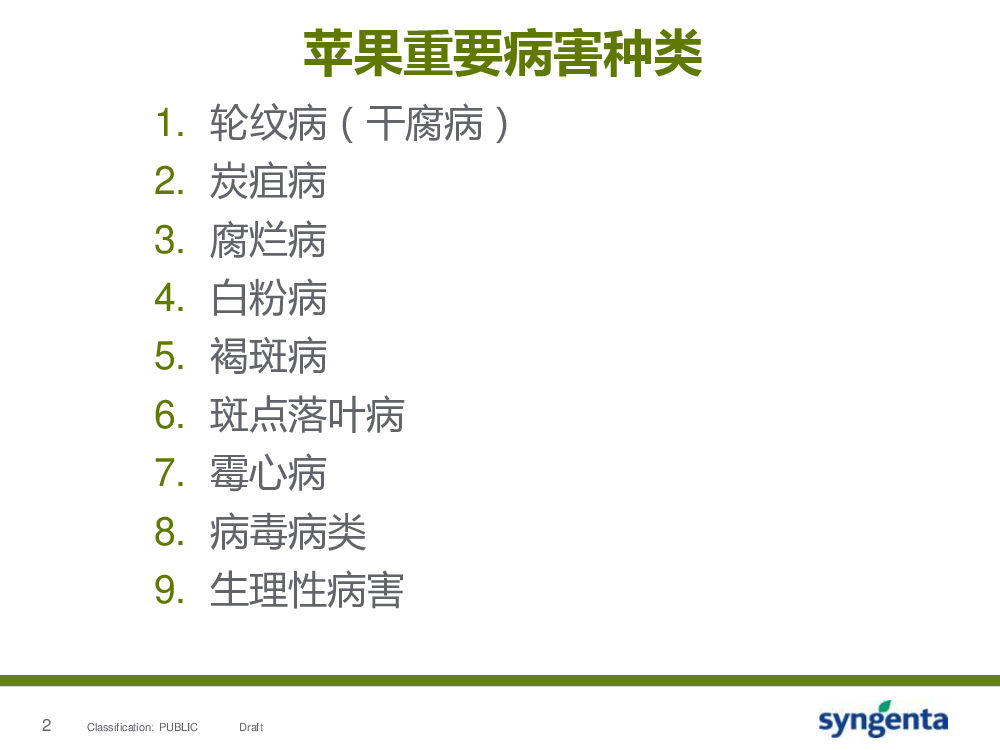 苹果重要病害种类

1. 轮纹病（干腐病）
2. 炭疽病
3. 腐烂病
4. 白粉病
5. 褐斑病
6. 斑点落叶病
7. 霉心病
8. 病毒病类
9. 生理性病害

2 Classification: PUBLIC Draft

syngenta